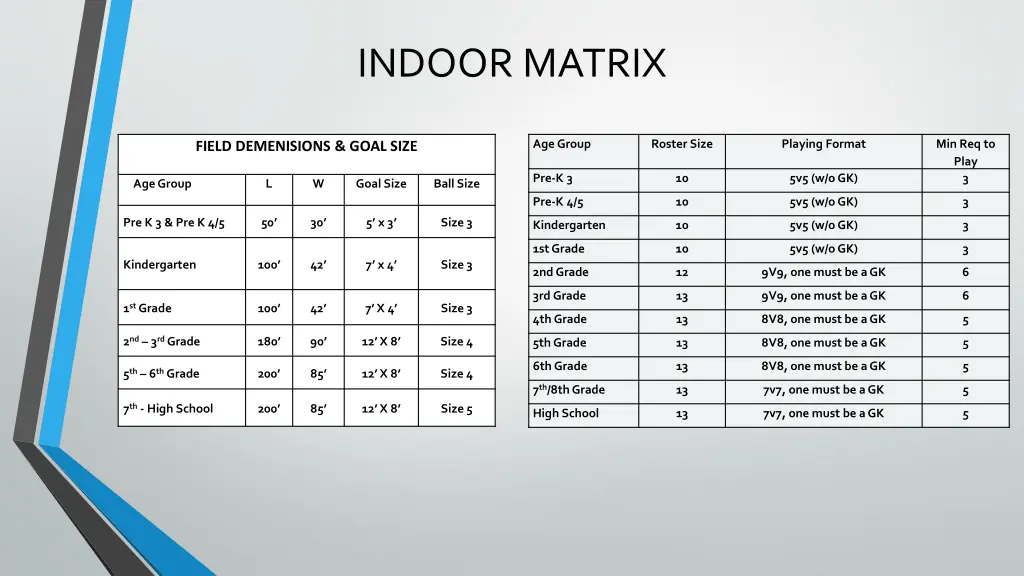 INDOOR MATRIX

FIELD DEMENISIONS & GOAL SIZE

| Age Group | L | W | Goal Size | Ball Size |
|---|---|---|---|---|
| Pre K 3 & Pre K 4/5 | 50' | 30' | 5' x 3' | Size 3 |
| Kindergarten | 100' | 42' | 7' x 4' | Size 3 |
| 1$^{st}$ Grade | 100' | 42' | 7' X 4' | Size 3 |
| 2$^{nd}$ – 3$^{rd}$ Grade | 180' | 90' | 12' X 8' | Size 4 |
| 5$^{th}$ – 6$^{th}$ Grade | 200' | 85' | 12' X 8' | Size 4 |
| 7$^{th}$ - High School | 200' | 85' | 12' X 8' | Size 5 |

| Age Group | Roster Size | Playing Format | Min Req to Play |
|---|---|---|---|
| Pre-K 3 | 10 | 5v5 (w/o GK) | 3 |
| Pre-K 4/5 | 10 | 5v5 (w/o GK) | 3 |
| Kindergarten | 10 | 5v5 (w/o GK) | 3 |
| 1st Grade | 10 | 5v5 (w/o GK) | 3 |
| 2nd Grade | 12 | 9V9, one must be a GK | 6 |
| 3rd Grade | 13 | 9V9, one must be a GK | 6 |
| 4th Grade | 13 | 8V8, one must be a GK | 5 |
| 5th Grade | 13 | 8V8, one must be a GK | 5 |
| 6th Grade | 13 | 8V8, one must be a GK | 5 |
| 7$^{th}$/8th Grade | 13 | 7v7, one must be a GK | 5 |
| High School | 13 | 7v7, one must be a GK | 5 |